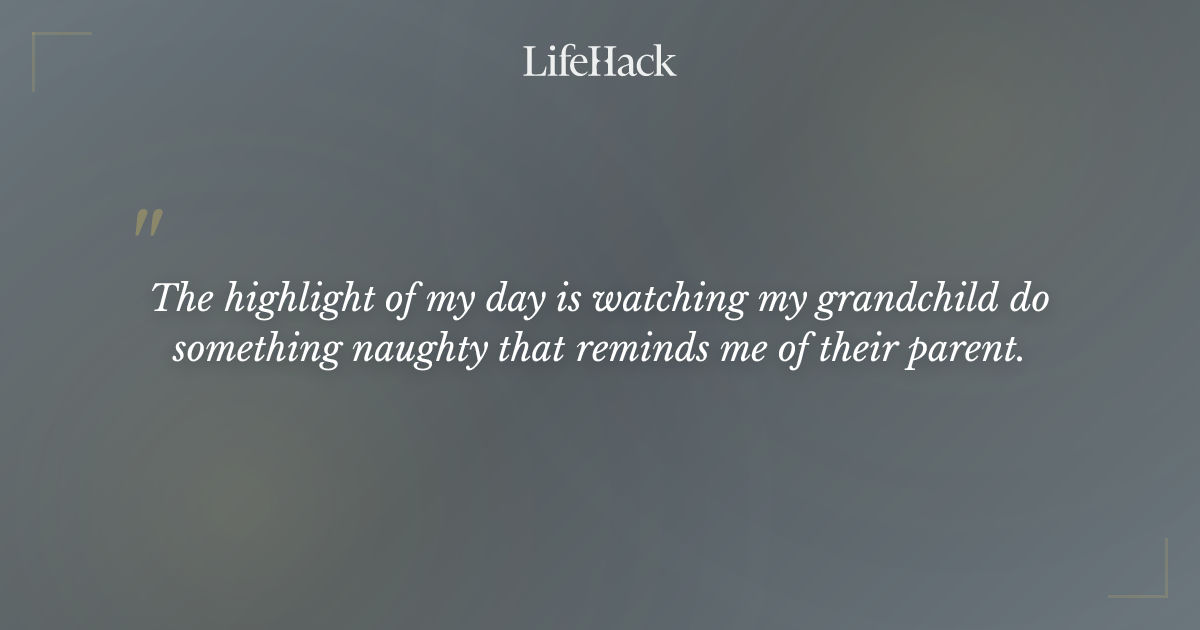 LifeHack

"

The highlight of my day is watching my grandchild do something naughty that reminds me of their parent.